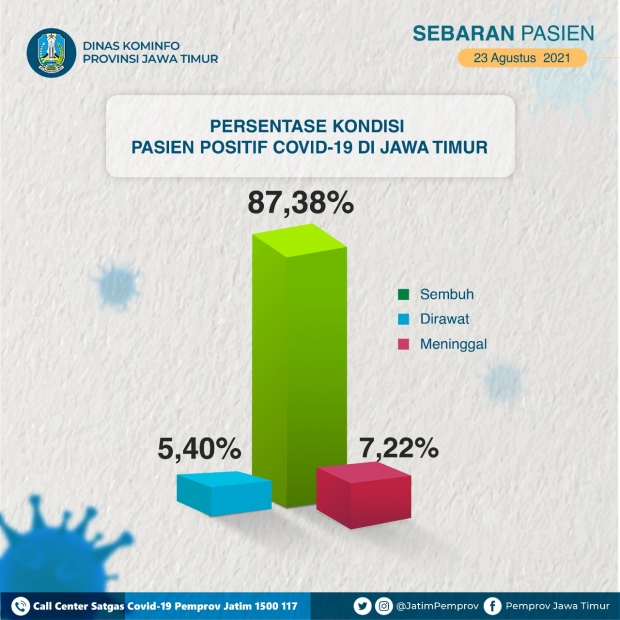 DINAS KOMINFO
PROVINSI JAWA TIMUR

SEBARAN PASIEN
23 Agustus 2021

PERSENTASE KONDISI
PASIEN POSITIF COVID-19 DI JAWA TIMUR

87,38%

Sembuh
Dirawat
Meninggal

5,40%

7,22%

Call Center Satgas Covid-19 Pemprov Jatim 1500 117

@JatimPemprov

Pemprov Jawa Timur